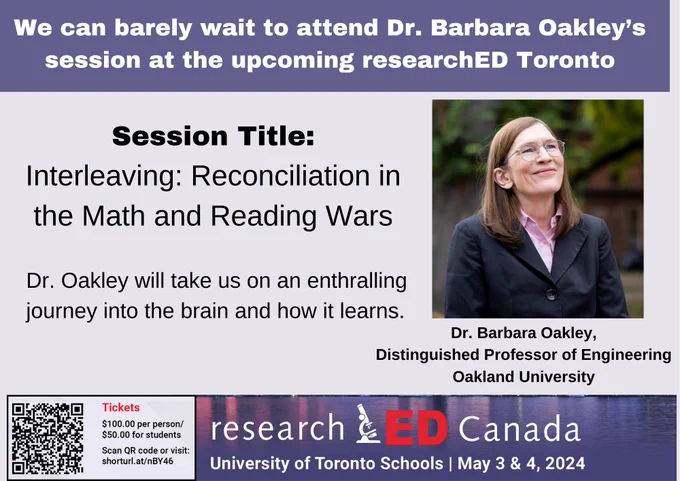 We can barely wait to attend Dr. Barbara Oakley's session at the upcoming researchED Toronto

Session Title:
Interleaving: Reconciliation in the Math and Reading Wars

Dr. Oakley will take us on an enthralling journey into the brain and how it learns.

Dr. Barbara Oakley,
Distinguished Professor of Engineering
Oakland University

Tickets
$100.00 per person/
$50.00 for students
Scan QR code or visit:
shorturl.at/nBY46

research ED Canada
University of Toronto Schools | May 3 & 4, 2024